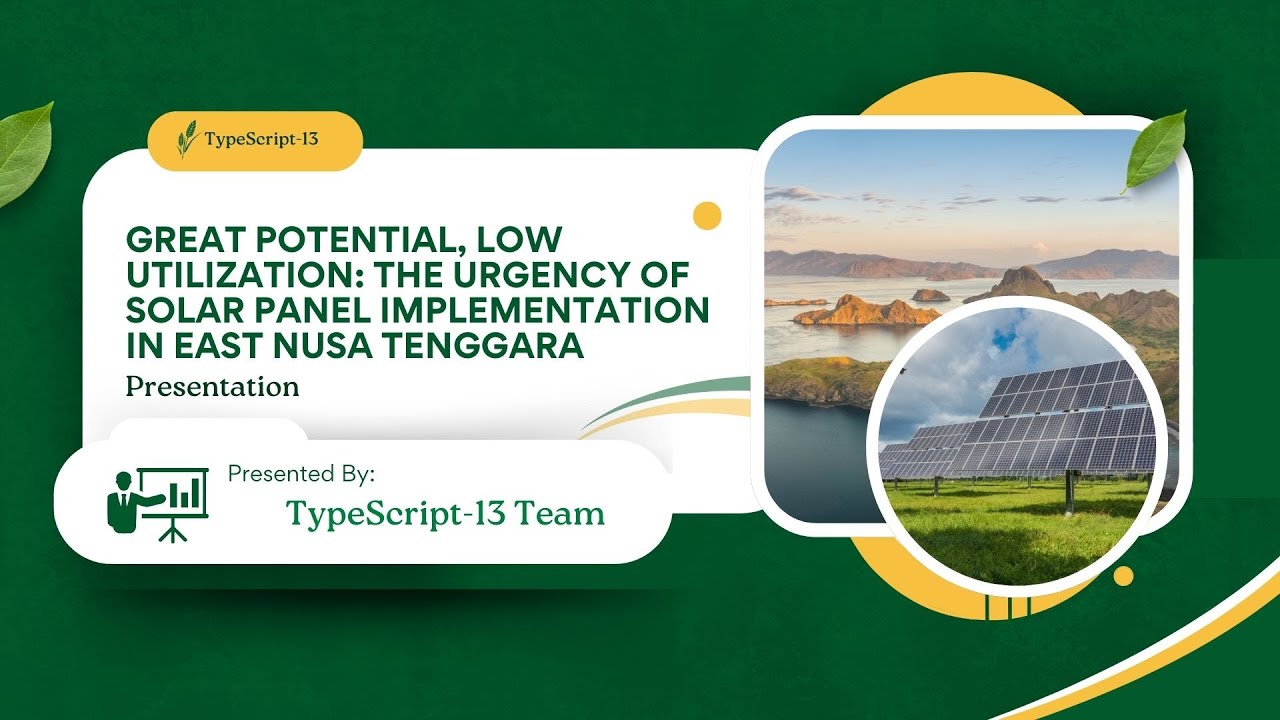 TypeScript-13

GREAT POTENTIAL, LOW UTILIZATION: THE URGENCY OF SOLAR PANEL IMPLEMENTATION IN EAST NUSA TENGGARA

Presentation

Presented By:

TypeScript-13 Team